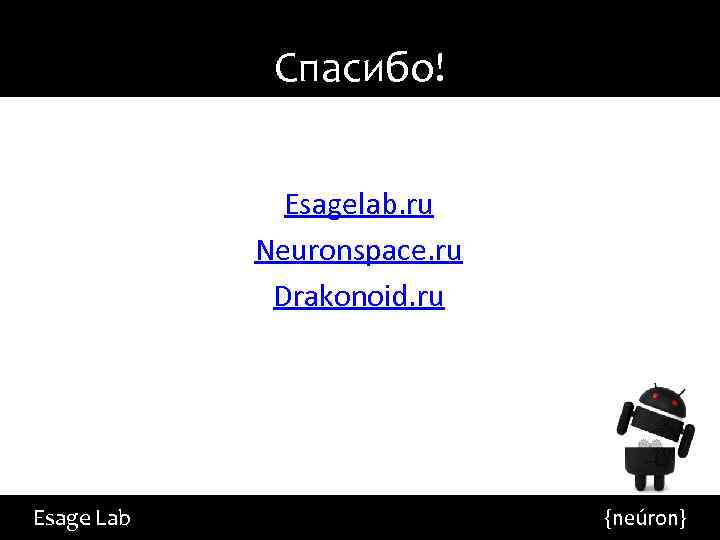 Спасибо!

Esagelab.ru
Neuronspace.ru
Drakonoid.ru

Esage Lab

{neúron}